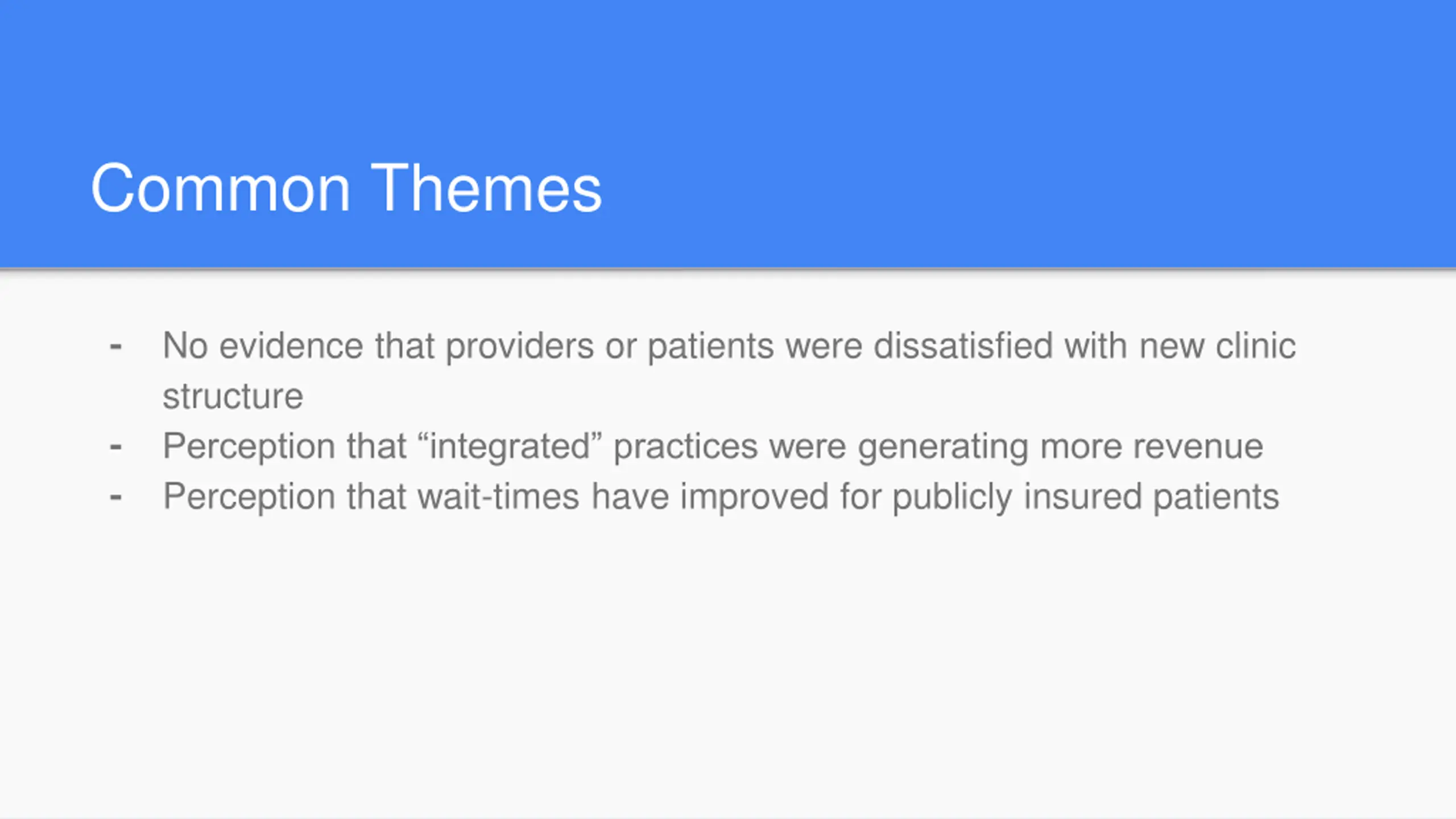 Common Themes

- No evidence that providers or patients were dissatisfied with new clinic structure
- Perception that “integrated” practices were generating more revenue
- Perception that wait-times have improved for publicly insured patients